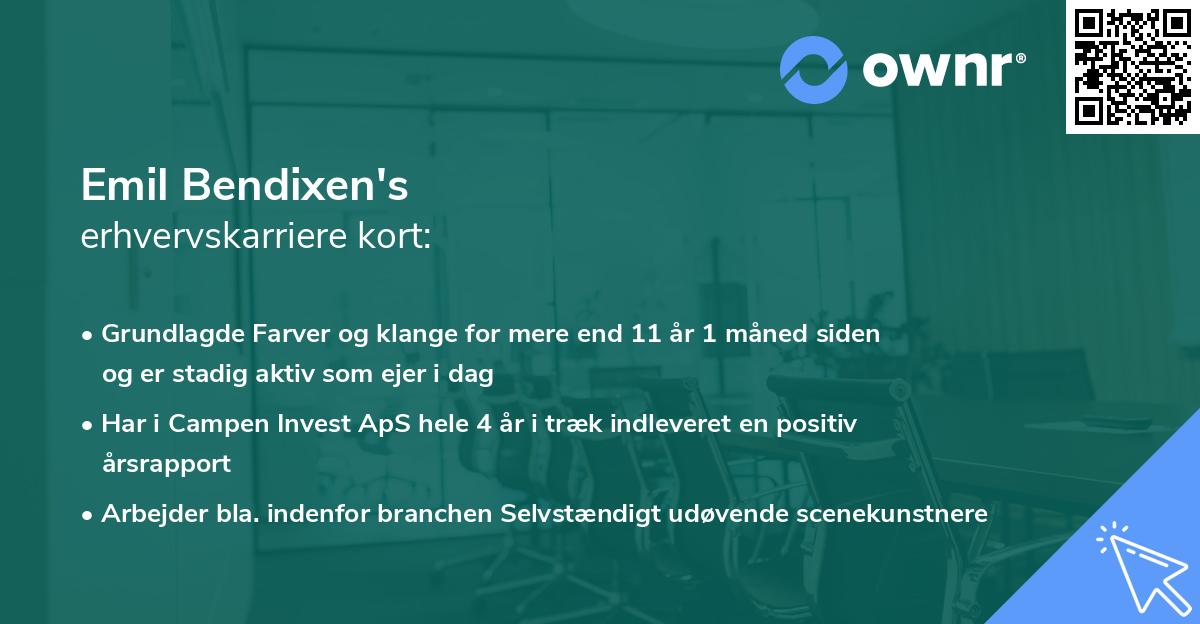 ownr®

Emil Bendixen's
erhvervskarriere kort:

• Grundlagde Farver og klange for mere end 11 år 1 måned siden og er stadig aktiv som ejer i dag
• Har i Campen Invest ApS hele 4 år i træk indleveret en positiv årsrapport
• Arbejder bla. indenfor branchen Selvstændigt udøvende scenekunstnere